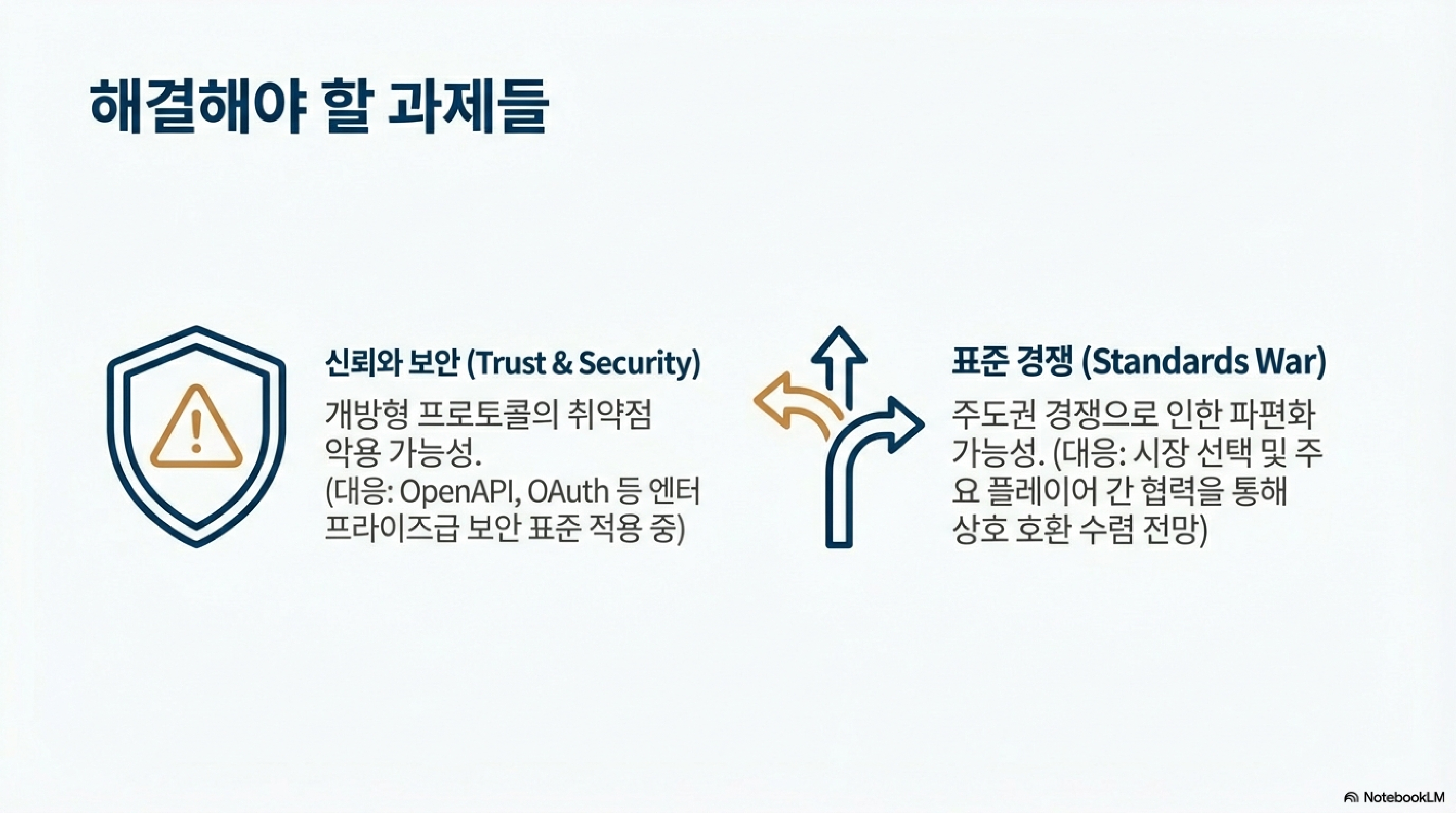 해결해야 할 과제들

신뢰와 보안 (Trust & Security)

개방형 프로토콜의 취약점 악용 가능성. (대응: OpenAPI, OAuth 등 엔터프라이즈급 보안 표준 적용 중)

표준 경쟁 (Standards War)

주도권 경쟁으로 인한 파편화 가능성. (대응: 시장 선택 및 주요 플레이어 간 협력을 통해 상호 호환 수렴 전망)

NotebookLM